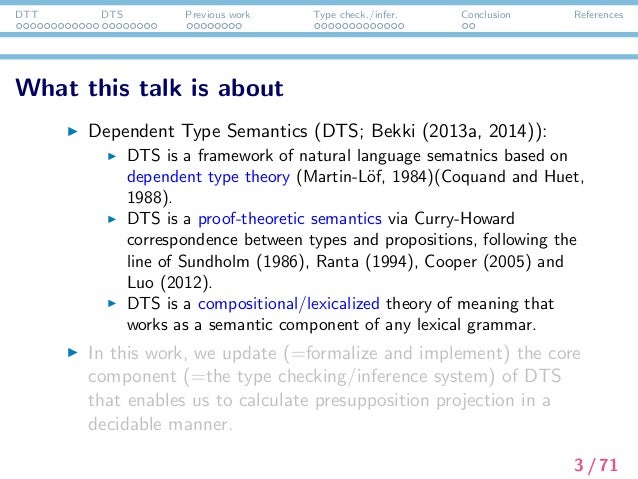 DTT DTS Previous work Type check./infer. Conclusion References

What this talk is about

▶ Dependent Type Semantics (DTS; Bekki (2013a, 2014)):
▶ DTS is a framework of natural language sematnics based on dependent type theory (Martin-Löf, 1984)(Coquand and Huet, 1988).
▶ DTS is a proof-theoretic semantics via Curry-Howard correspondence between types and propositions, following the line of Sundholm (1986), Ranta (1994), Cooper (2005) and Luo (2012).
▶ DTS is a compositional/lexicalized theory of meaning that works as a semantic component of any lexical grammar.

▶ In this work, we update (=formalize and implement) the core component (=the type checking/inference system) of DTS that enables us to calculate presupposition projection in a decidable manner.

3 / 71